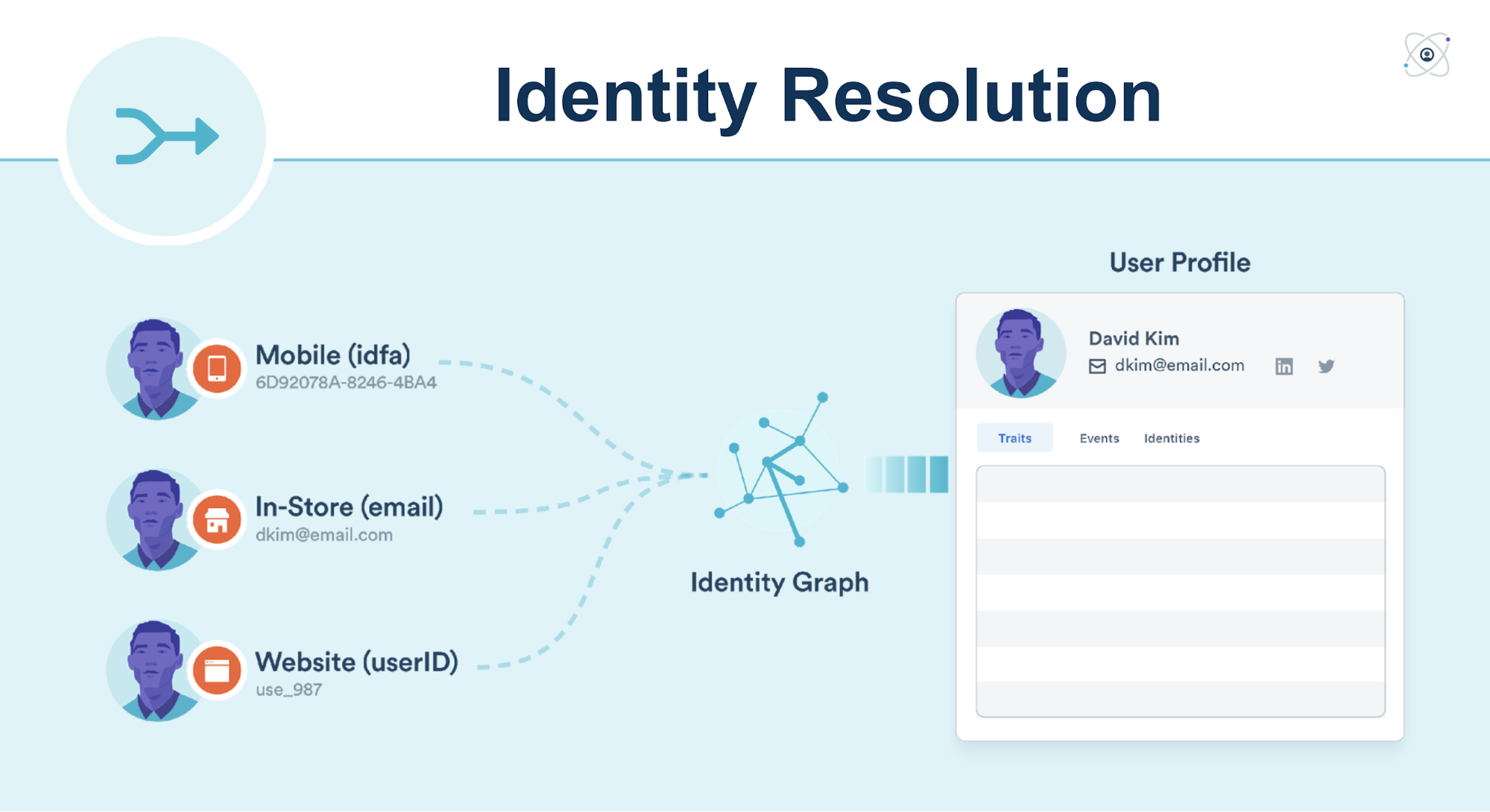 Identity Resolution

Mobile (idfa)
6D92078A-8246-4BA4

In-Store (email)
dkim@email.com

Website (userID)
use_987

Identity Graph

User Profile

David Kim
dkim@email.com

Traits Events Identities